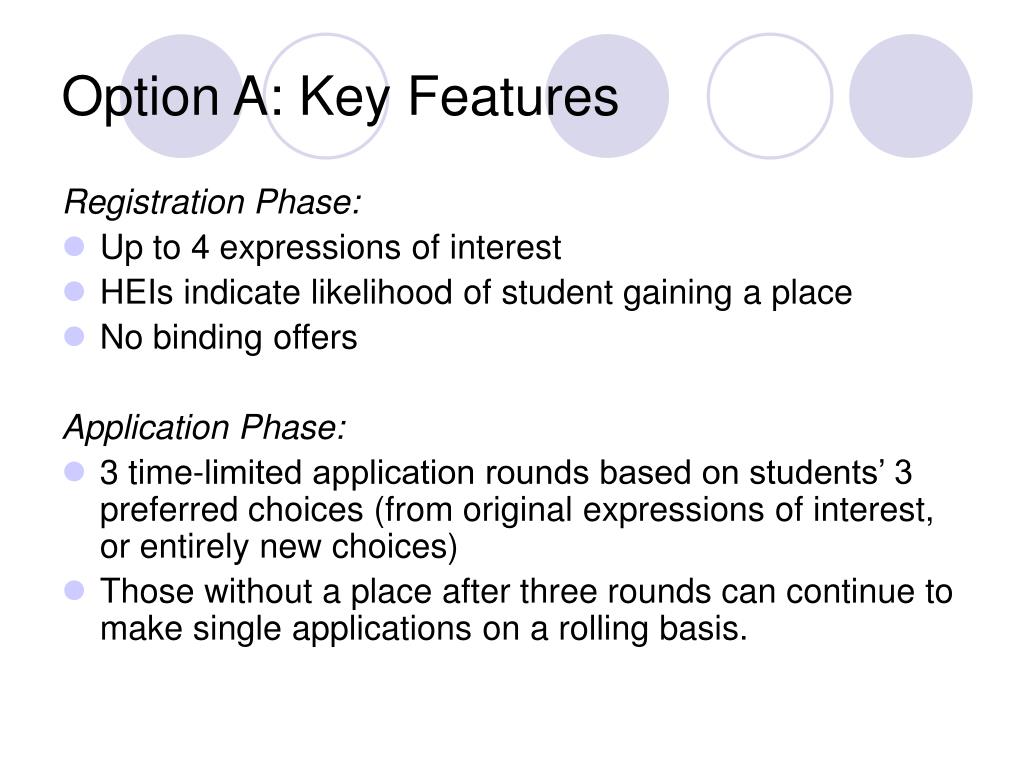 Option A: Key Features

Registration Phase:
- Up to 4 expressions of interest
- HEIs indicate likelihood of student gaining a place
- No binding offers

Application Phase:
- 3 time-limited application rounds based on students’ 3 preferred choices (from original expressions of interest, or entirely new choices)
- Those without a place after three rounds can continue to make single applications on a rolling basis.